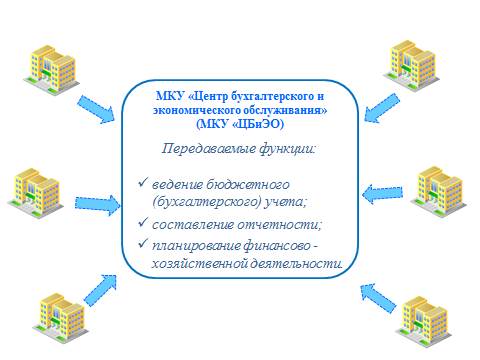 МКУ «Центр бухгалтерского и экономического обслуживания» (МКУ «ЦБиЭО)

Передаваемые функции:

✓ ведение бюджетного (бухгалтерского) учета;

✓ составление отчетности;

✓ планирование финансово - хозяйственной деятельности.